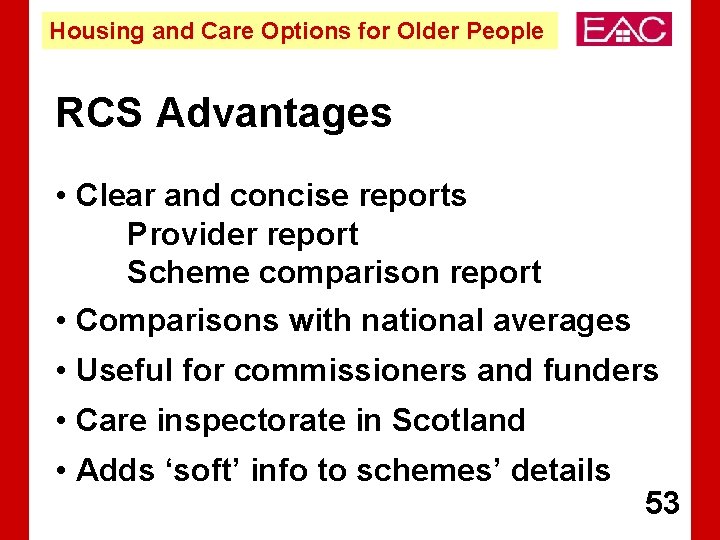 Housing and Care Options for Older People

EAC

RCS Advantages

• Clear and concise reports
Provider report
Scheme comparison report

• Comparisons with national averages

• Useful for commissioners and funders

• Care inspectorate in Scotland

• Adds ‘soft’ info to schemes’ details

53